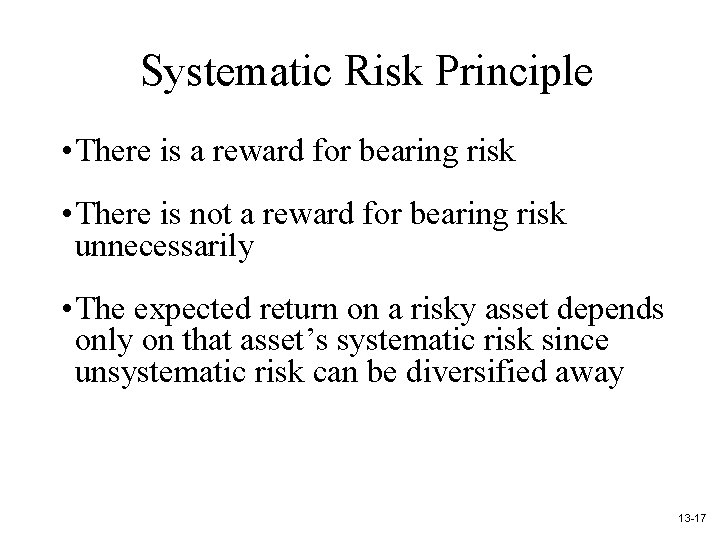 Systematic Risk Principle

• There is a reward for bearing risk

• There is not a reward for bearing risk unnecessarily

• The expected return on a risky asset depends only on that asset’s systematic risk since unsystematic risk can be diversified away

13-17